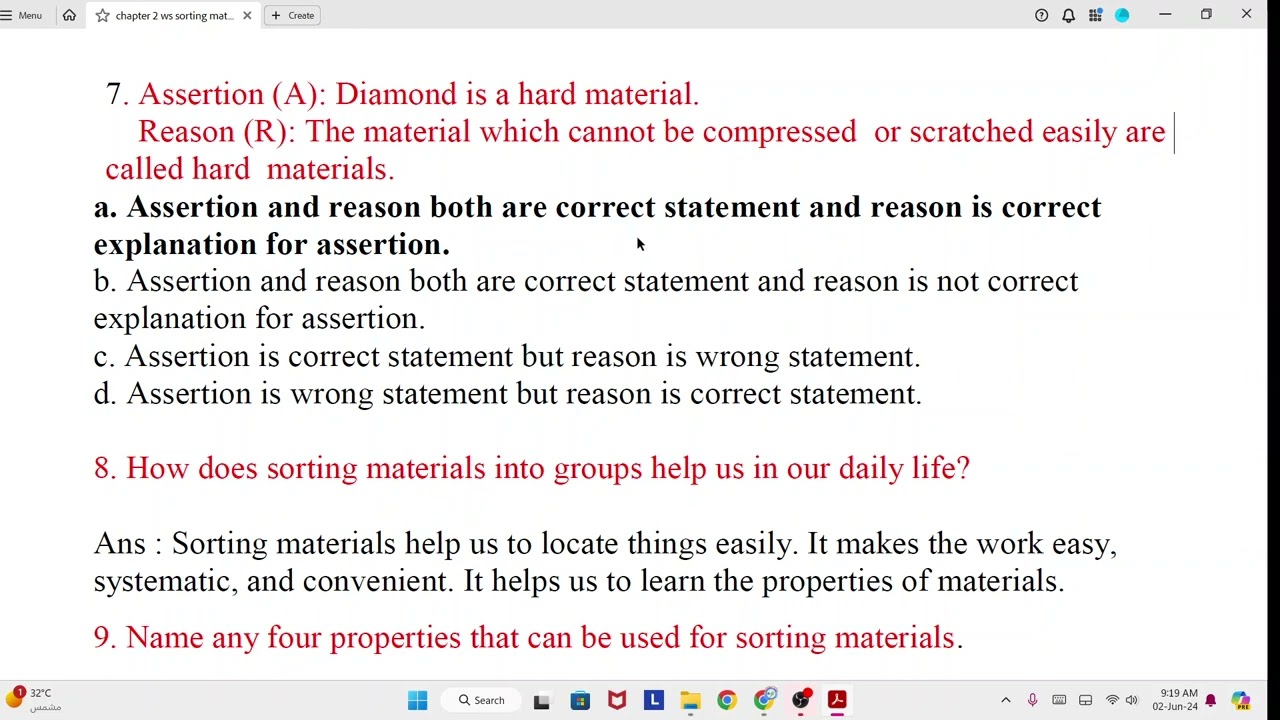 Menu chapter 2 ws sorting mat... Create

7. Assertion (A): Diamond is a hard material.
Reason (R): The material which cannot be compressed or scratched easily are called hard materials.

a. Assertion and reason both are correct statement and reason is correct explanation for assertion.
b. Assertion and reason both are correct statement and reason is not correct explanation for assertion.
c. Assertion is correct statement but reason is wrong statement.
d. Assertion is wrong statement but reason is correct statement.

8. How does sorting materials into groups help us in our daily life?

Ans : Sorting materials help us to locate things easily. It makes the work easy, systematic, and convenient. It helps us to learn the properties of materials.

9. Name any four properties that can be used for sorting materials.

32°C مشمس Search 9:19 AM 02-Jun-24